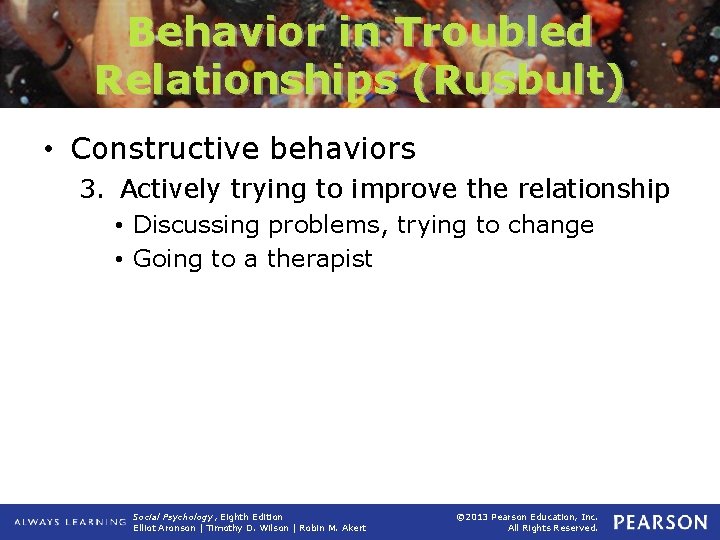 Behavior in Troubled Relationships (Rusbult)

• Constructive behaviors
3. Actively trying to improve the relationship
• Discussing problems, trying to change
• Going to a therapist

ALWAYS LEARNING

Social Psychology, Eighth Edition
Elliot Aronson | Timothy D. Wilson | Robin M. Akert

©2013 Pearson Education, Inc.
All Rights Reserved.

PEARSON